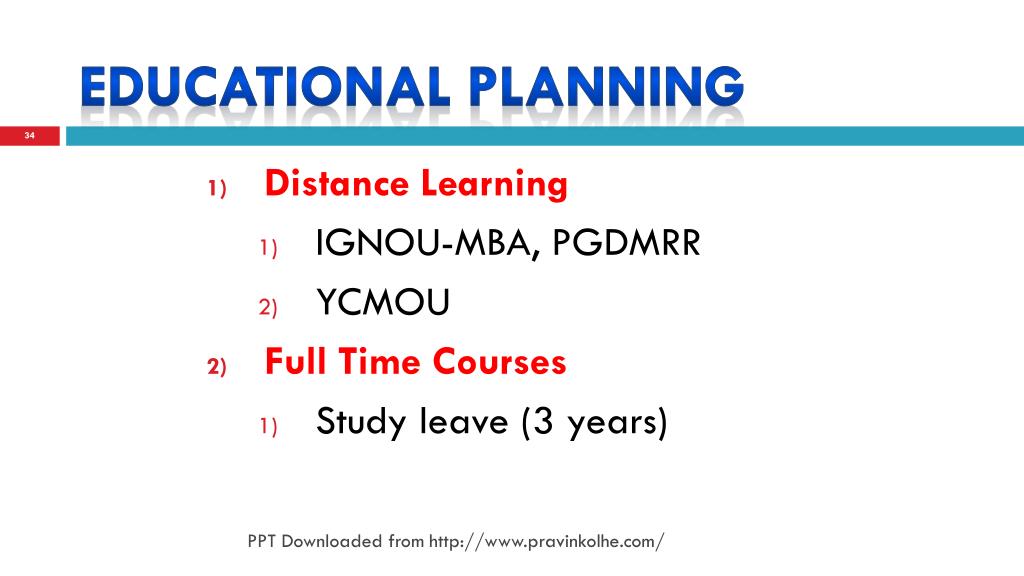 EDUCATIONAL PLANNING

34

1) Distance Learning

1) IGNOU-MBA, PGDMRR

2) YCMOU

2) Full Time Courses

1) Study leave (3 years)

PPT Downloaded from http://www.pravinkolhe.com/